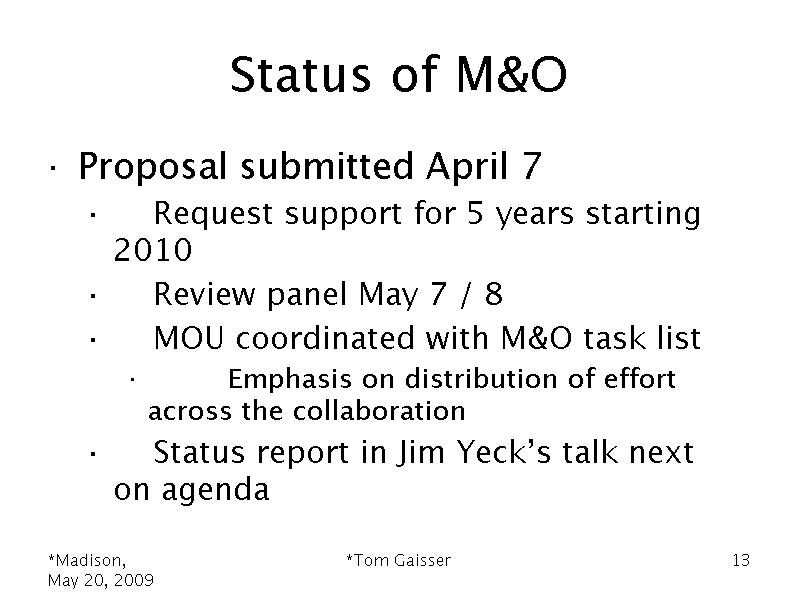 Status of M&O

· Proposal submitted April 7

· Request support for 5 years starting 2010

· Review panel May 7 / 8

· MOU coordinated with M&O task list

· Emphasis on distribution of effort across the collaboration

· Status report in Jim Yeck's talk next on agenda

*Madison, May 20, 2009

*Tom Gaisser

13